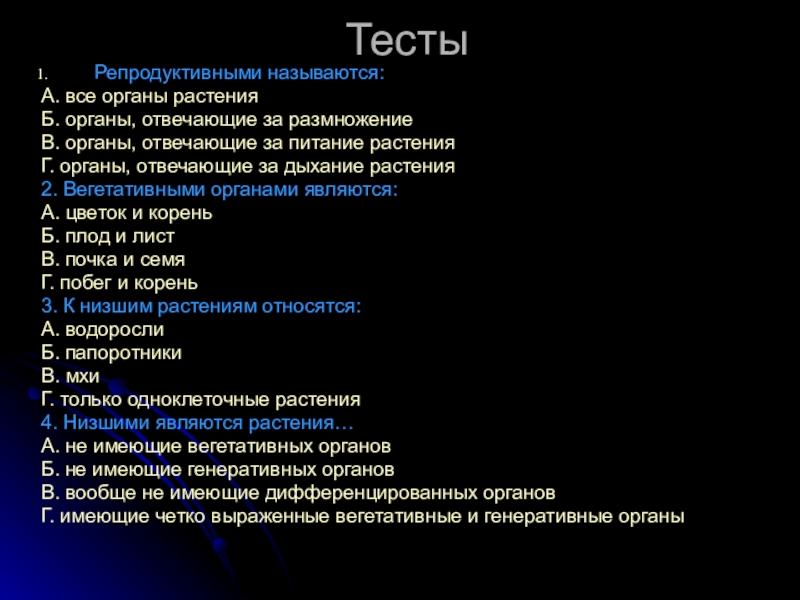 Тесты

1. Репродуктивными называются:
А. все органы растения
Б. органы, отвечающие за размножение
В. органы, отвечающие за питание растения
Г. органы, отвечающие за дыхание растения
2. Вегетативными органами являются:
А. цветок и корень
Б. плод и лист
В. почка и семя
Г. побег и корень
3. К низшим растениям относятся:
А. водоросли
Б. папоротники
В. мхи
Г. только одноклеточные растения
4. Низшими являются растения…
А. не имеющие вегетативных органов
Б. не имеющие генеративных органов
В. вообще не имеющие дифференцированных органов
Г. имеющие четко выраженные вегетативные и генеративные органы